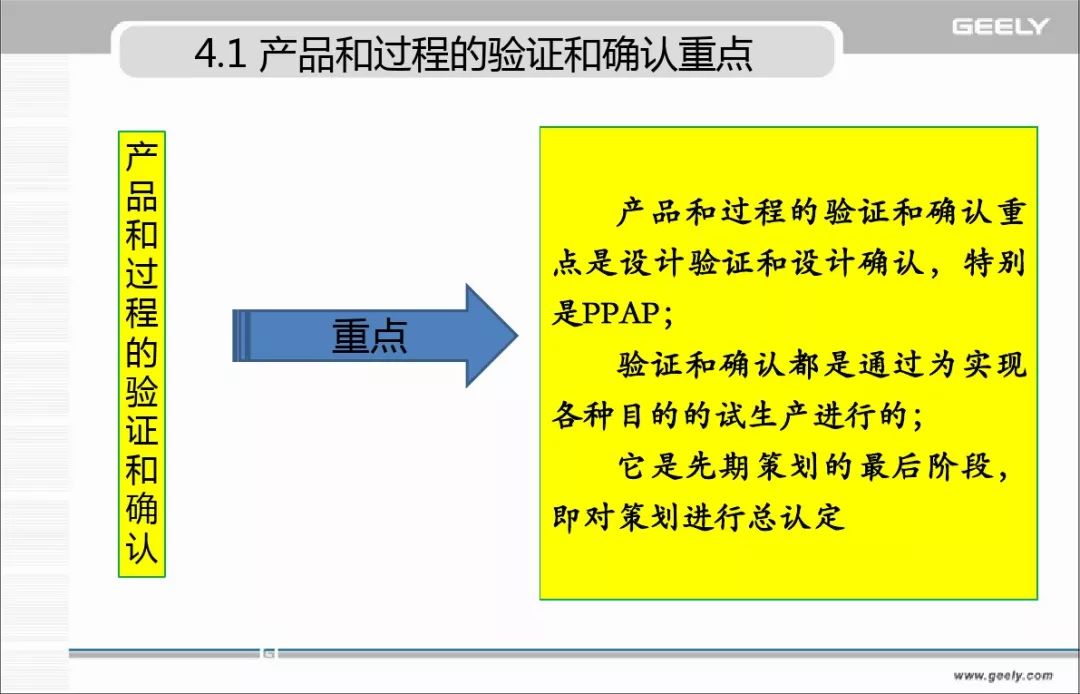 GEELY

4.1 产品和过程的验证和确认重点

产品和过程的验证和确认

重点

产品和过程的验证和确认重点是设计验证和设计确认，特别是PPAP；

验证和确认都是通过为实现各种目的的试生产进行的；

它是先期策划的最后阶段，即对策划进行总认定

www.geely.com